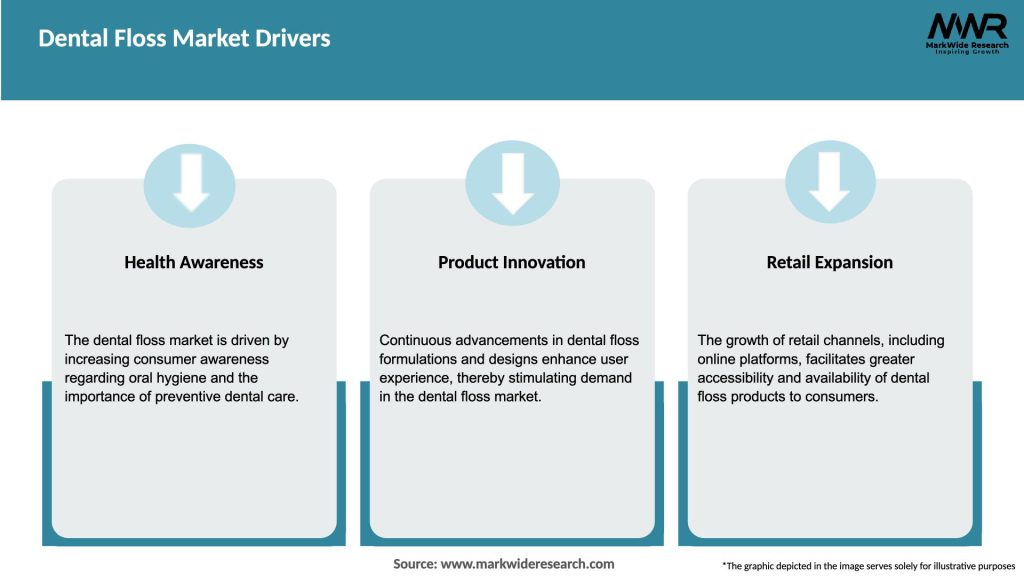 Dental Floss Market Drivers

MWR
MarkWide Research
Inspiring Growth

Health Awareness

The dental floss market is driven by increasing consumer awareness regarding oral hygiene and the importance of preventive dental care.

Product Innovation

Continuous advancements in dental floss formulations and designs enhance user experience, thereby stimulating demand in the dental floss market.

Retail Expansion

The growth of retail channels, including online platforms, facilitates greater accessibility and availability of dental floss products to consumers.

Source: www.markwideresearch.com

*The graphic depicted in the image serves solely for illustrative purposes